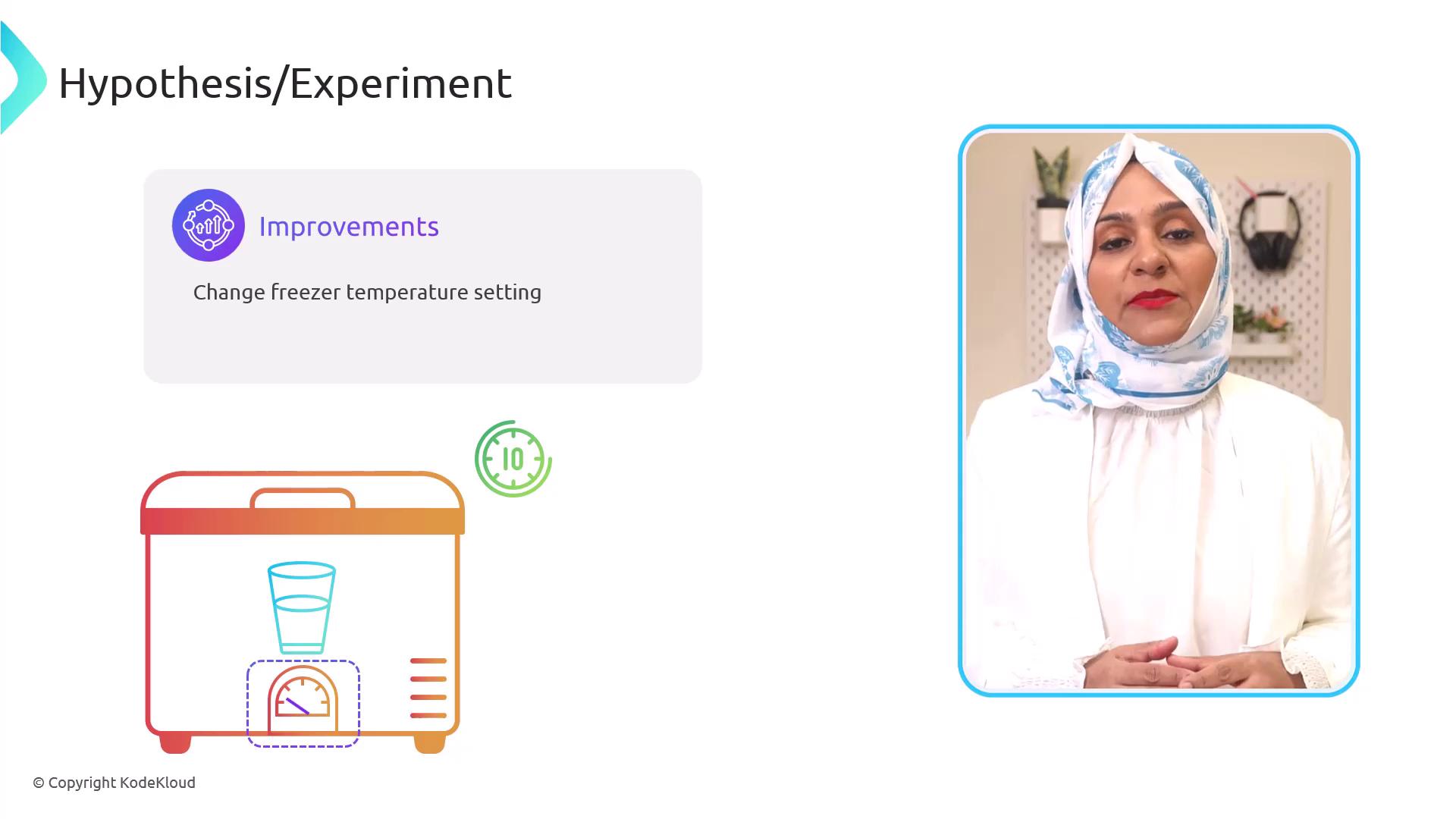 Hypothesis/Experiment

Improvements

Change freezer temperature setting

10

© Copyright KodeKloud